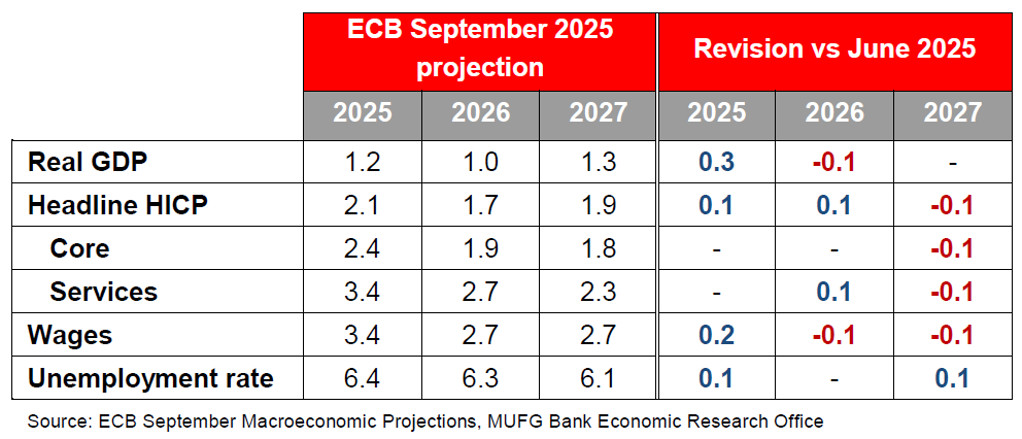 |  | ECB September 2025 projection | | | Revision vs June 2025 | | |
|---|---|---|---|---|---|---|
|  | 2025 | 2026 | 2027 | 2025 | 2026 | 2027 |
| Real GDP | 1.2 | 1.0 | 1.3 | 0.3 | -0.1 | - |
| Headline HICP | 2.1 | 1.7 | 1.9 | 0.1 | 0.1 | -0.1 |
| Core | 2.4 | 1.9 | 1.8 | - | - | -0.1 |
| Services | 3.4 | 2.7 | 2.3 | - | 0.1 | -0.1 |
| Wages | 3.4 | 2.7 | 2.7 | 0.2 | -0.1 | -0.1 |
| Unemployment rate | 6.4 | 6.3 | 6.1 | 0.1 | - | 0.1 |

Source: ECB September Macroeconomic Projections, MUFG Bank Economic Research Office